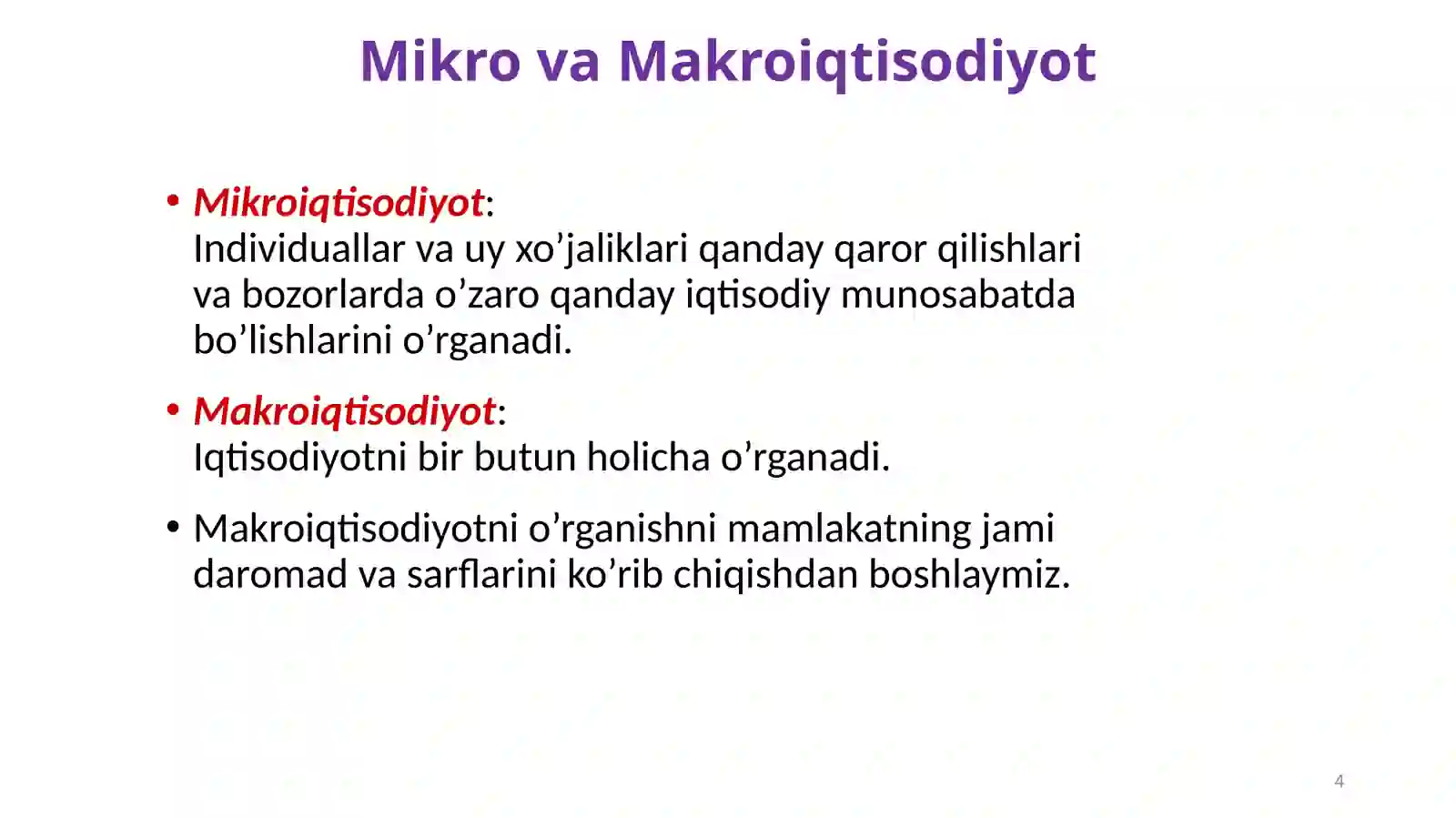 Mikro va Makroiqtisodiyot

• Mikroiqtisodiyot:
Individuallar va uy xo’jaliklari qanday qaror qilishlari va bozorlarda o’zaro qanday iqtisodiy munosabatda bo’lishlarini o’rganadi.

• Makroiqtisodiyot:
Iqtisodiyotni bir butun holicha o’rganadi.

• Makroiqtisodiyotni o’rganishni mamlakatning jami daromad va sarflarini ko’rib chiqishdan boshlaymiz.

4